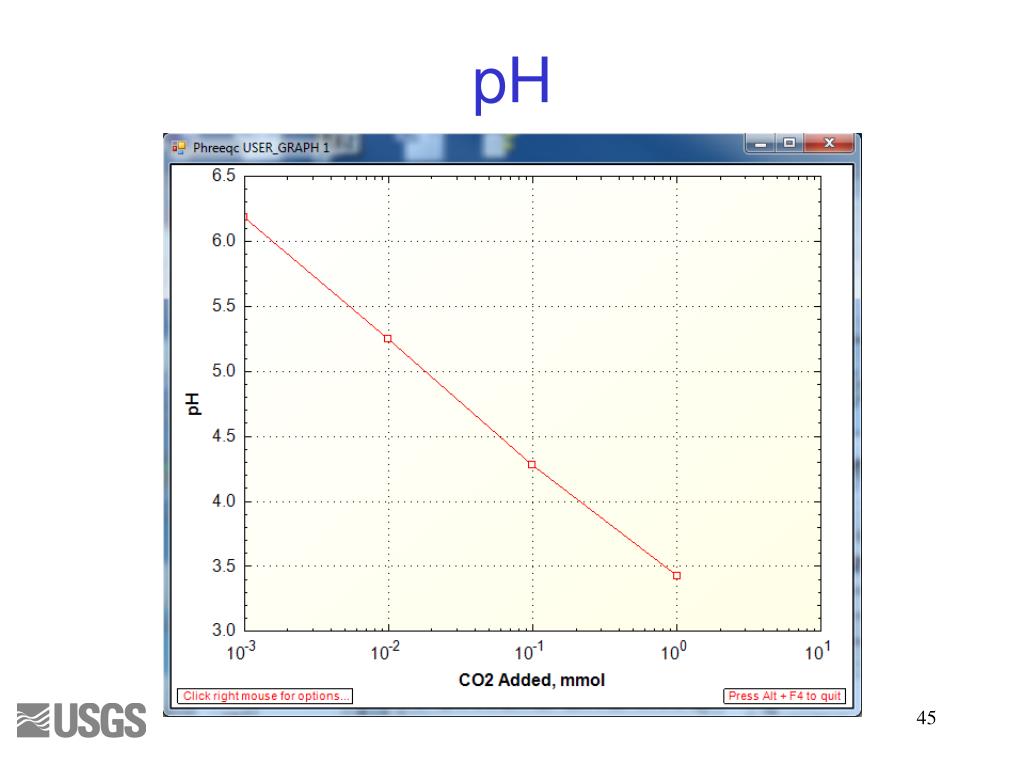 pH

Phreeqc USER_GRAPH 1

6.5
6.0
5.5
5.0
4.5
4.0
3.5
3.0

pH

$10^{-3}$ $10^{-2}$ $10^{-1}$ $10^{0}$ $10^{1}$

CO2 Added, mmol

Click right mouse for options...

Press Alt + F4 to quit

USGS

45